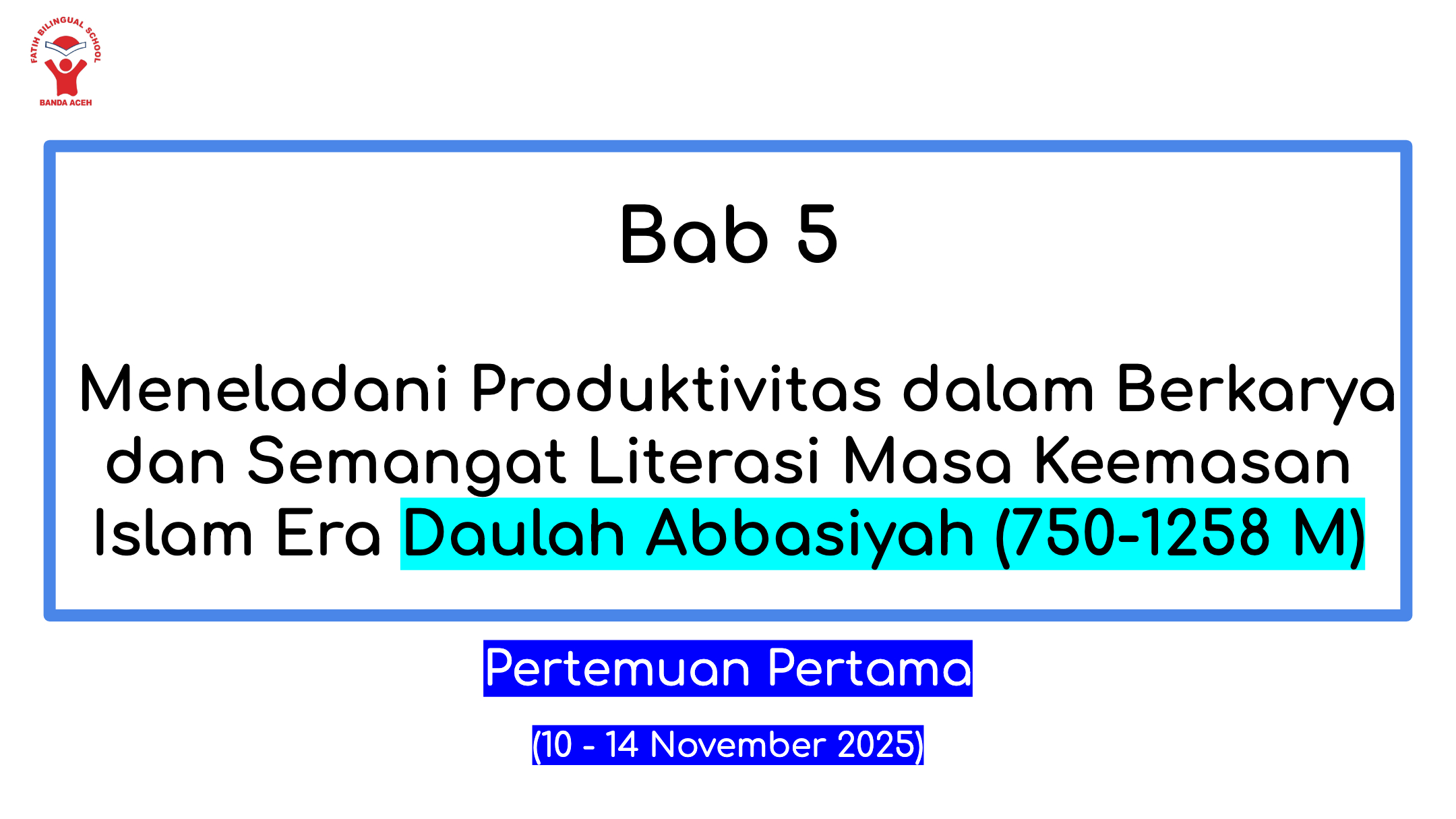 FATIH BILINGUAL SCHOOL
BANDA ACEH

Bab 5

Meneladani Produktivitas dalam Berkarya dan Semangat Literasi Masa Keemasan Islam Era Daulah Abbasiyah (750-1258 M)

Pertemuan Pertama

(10 - 14 November 2025)